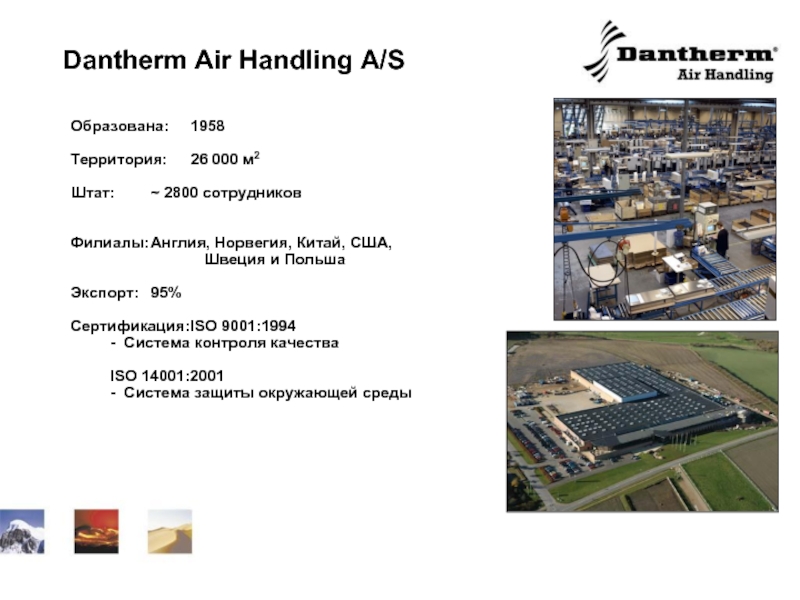 Dantherm Air Handling A/S

Dantherm®
Air Handling

Образована: 1958

Территория: 26 000 м$^2$

Штат: ~ 2800 сотрудников

Филиалы: Англия, Норвегия, Китай, США, Швеция и Польша

Экспорт: 95%

Сертификация: ISO 9001:1994
- Система контроля качества

ISO 14001:2001
- Система защиты окружающей среды